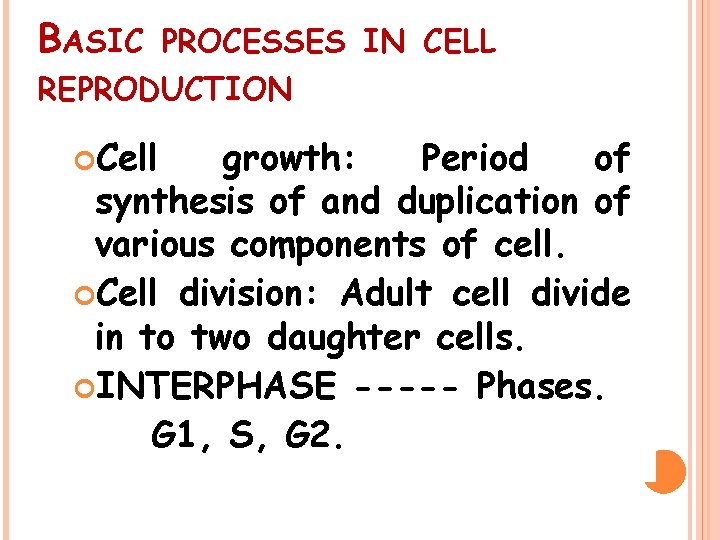 BASIC PROCESSES IN CELL REPRODUCTION

Cell growth: Period of synthesis of and duplication of various components of cell.

Cell division: Adult cell divide in to two daughter cells.

INTERPHASE ----- Phases.
G1, S, G2.